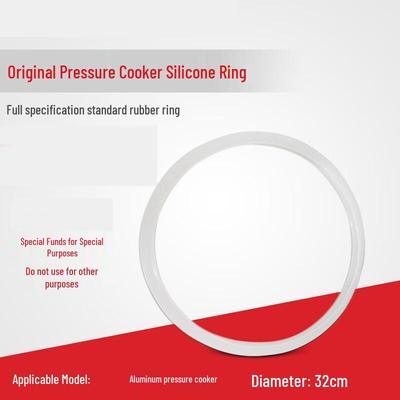 Original Pressure Cooker Silicone Ring

Full specification standard rubber ring

Special Funds for Special Purposes

Do not use for other purposes

Applicable Model: Aluminum pressure cooker Diameter: 32cm